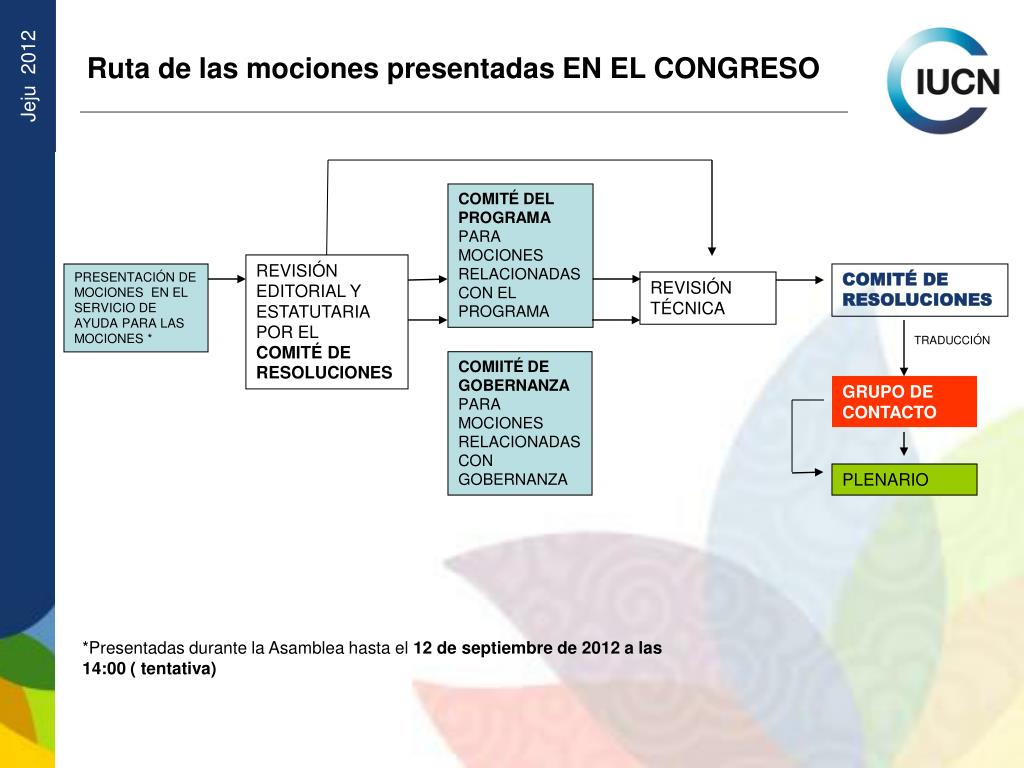 Jeju 2012

Ruta de las mociones presentadas EN EL CONGRESO

IUCN

PRESENTACIÓN DE MOCIONES EN EL SERVICIO DE AYUDA PARA LAS MOCIONES *

REVISIÓN EDITORIAL Y ESTATUTARIA POR EL COMITÉ DE RESOLUCIONES

COMITÉ DEL PROGRAMA PARA MOCIONES RELACIONADAS CON EL PROGRAMA

COMIITÉ DE GOBERNANZA PARA MOCIONES RELACIONADAS CON GOBERNANZA

REVISIÓN TÉCNICA

COMITÉ DE RESOLUCIONES

TRADUCCIÓN

GRUPO DE CONTACTO

PLENARIO

*Presentadas durante la Asamblea hasta el 12 de septiembre de 2012 a las 14:00 ( tentativa)